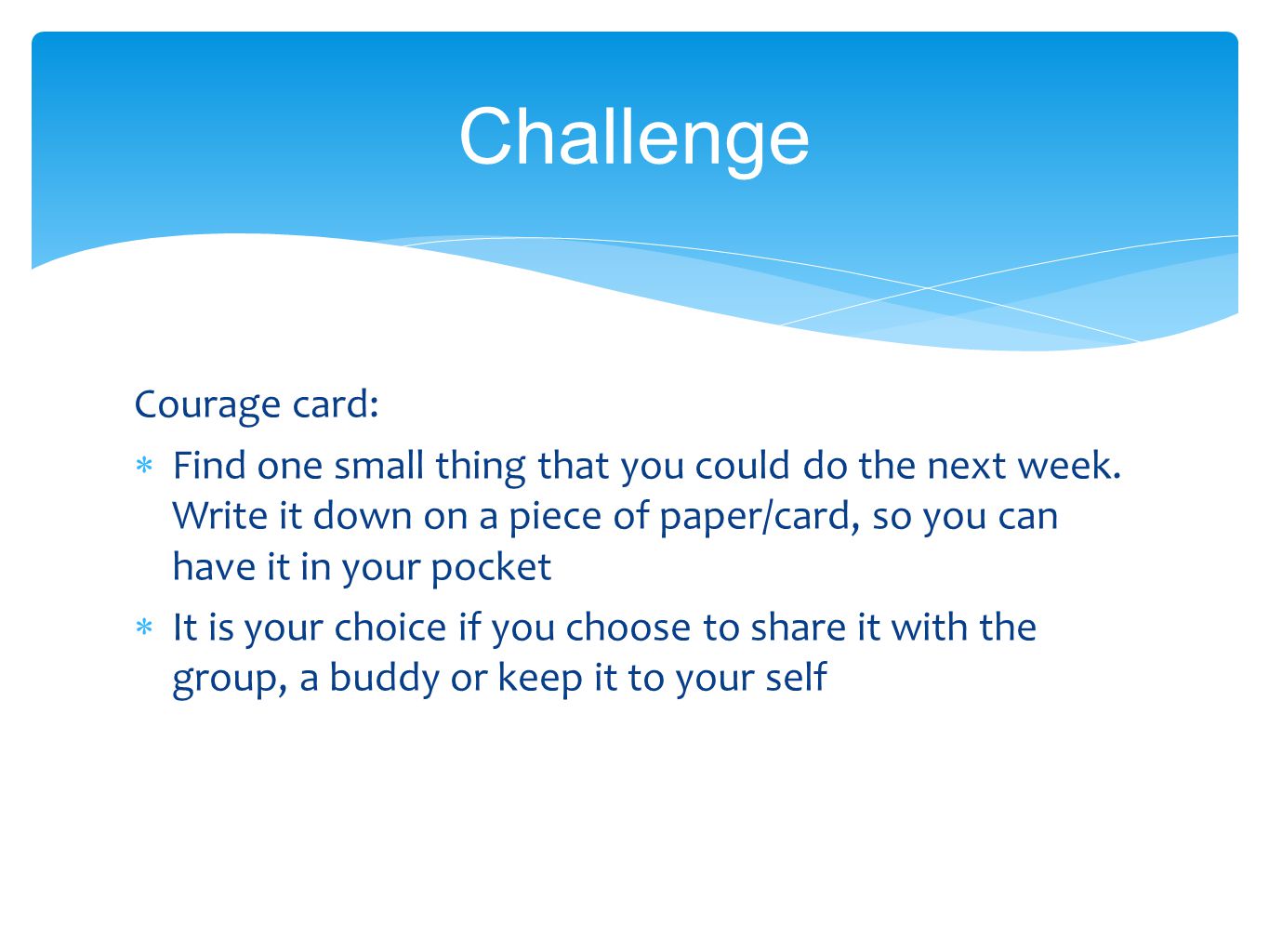 Challenge

Courage card:

* Find one small thing that you could do the next week. Write it down on a piece of paper/card, so you can have it in your pocket
* It is your choice if you choose to share it with the group, a buddy or keep it to your self